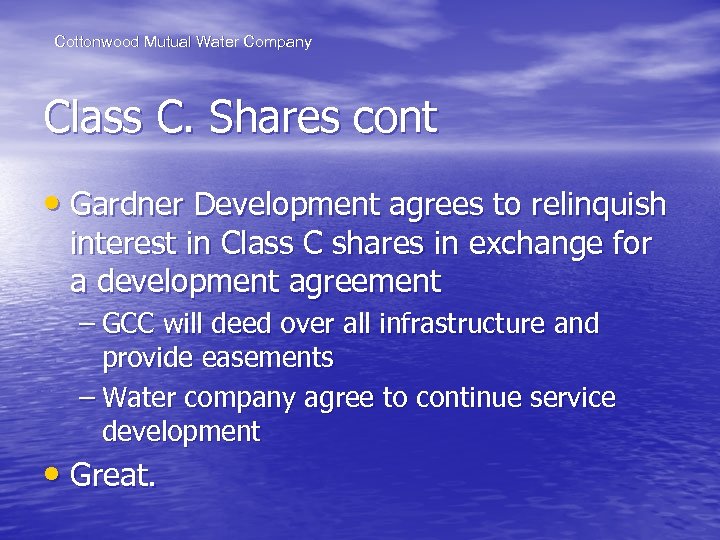 Cottonwood Mutual Water Company

Class C. Shares cont

• Gardner Development agrees to relinquish interest in Class C shares in exchange for a development agreement
– GCC will deed over all infrastructure and provide easements
– Water company agree to continue service development
• Great.